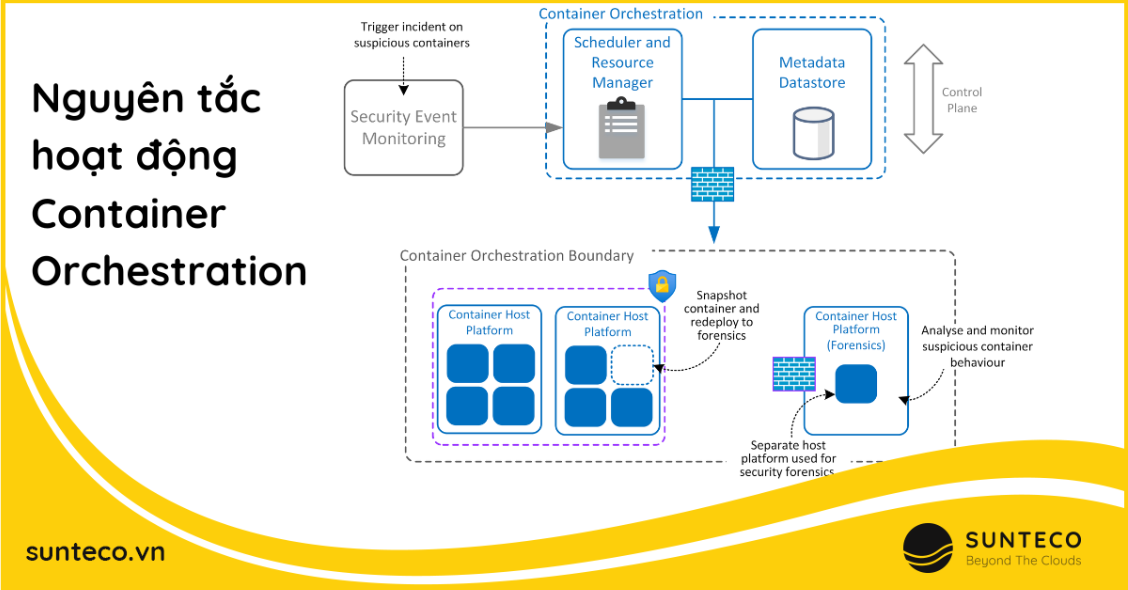 Nguyên tắc hoạt động Container Orchestration

Trigger incident on suspicious containers

Security Event Monitoring

Container Orchestration

Scheduler and Resource Manager

Metadata Datastore

Control Plane

Container Orchestration Boundary

Container Host Platform

Container Host Platform

Snapshot container and redeploy to forensics

Container Host Platform (Forensics)

Analyse and monitor suspicious container behaviour

Separate host platform used for security forensics

sunteco.vn

SUNTECO
Beyond The Clouds